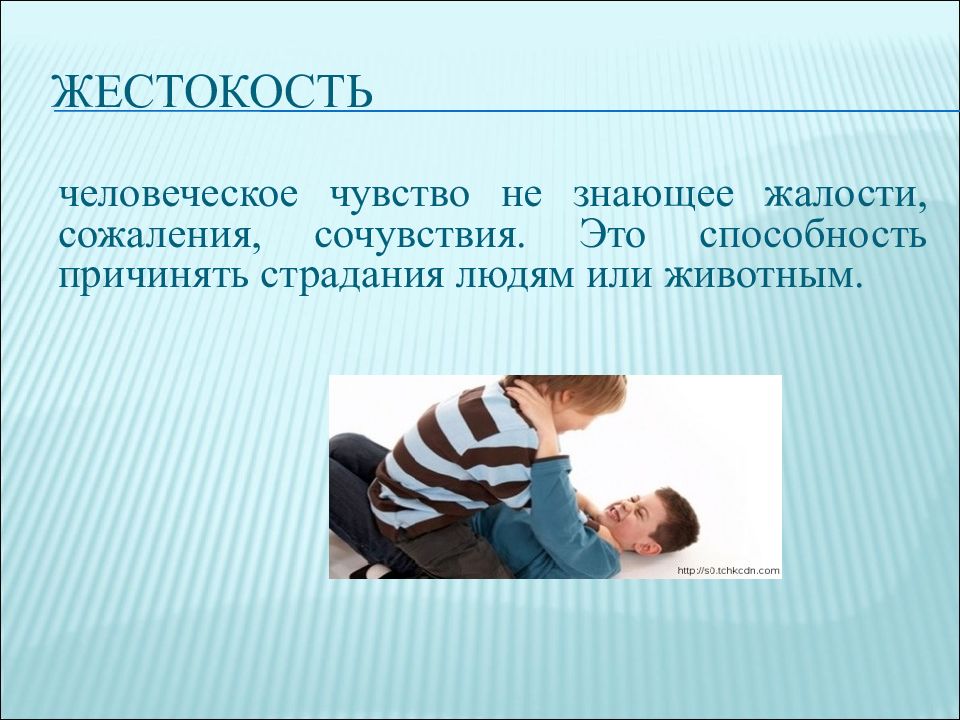 ЖЕСТОКОСТЬ

человеческое чувство не знающее жалости, сожаления, сочувствия. Это способность причинять страдания людям или животным.

http://s0.tchkcdn.com